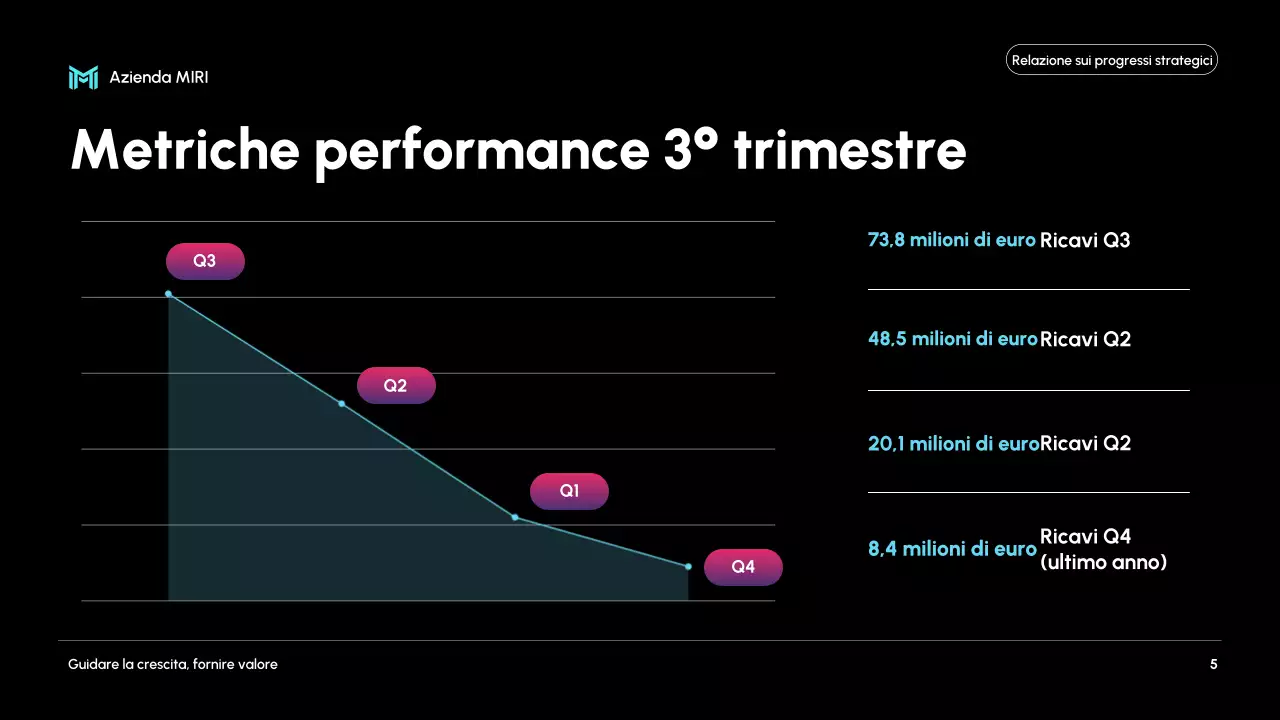 Azienda MIRI

Relazione sui progressi strategici

Metriche performance 3° trimestre

Q3

Q2

Q1

Q4

73,8 milioni di euro Ricavi Q3

48,5 milioni di euro Ricavi Q2

20,1 milioni di euro Ricavi Q2

8,4 milioni di euro Ricavi Q4 (ultimo anno)

Guidare la crescita, fornire valore

5